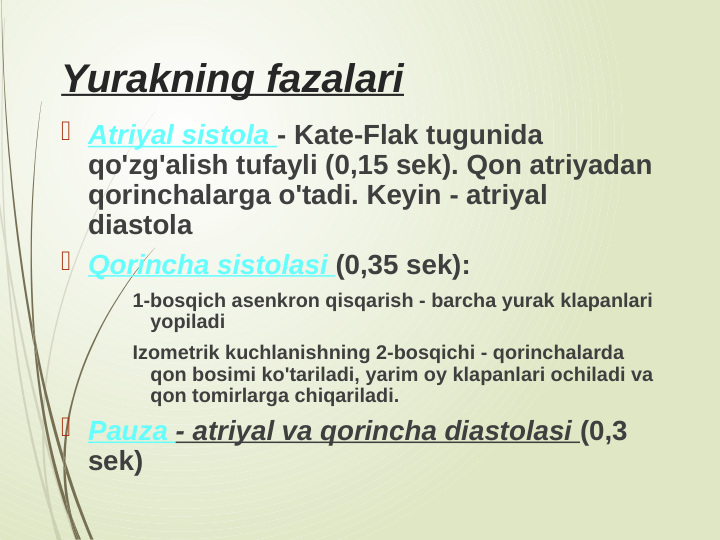 Yurakning fazalari

Atriyal sistola - Kate-Flak tugunida qo'zg'alish tufayli (0,15 sek). Qon atriyadan qorinchalarga o'tadi. Keyin - atriyal diastola

Qorincha sistolasi (0,35 sek):

1-bosqich asenkron qisqarish - barcha yurak klapanlari yopiladi

Izometrik kuchlanishning 2-bosqichi - qorinchalarda qon bosimi ko'tariladi, yarim oy klapanlari ochiladi va qon tomirlarga chiqariladi.

Pauza - atriyal va qorincha diastolasi (0,3 sek)